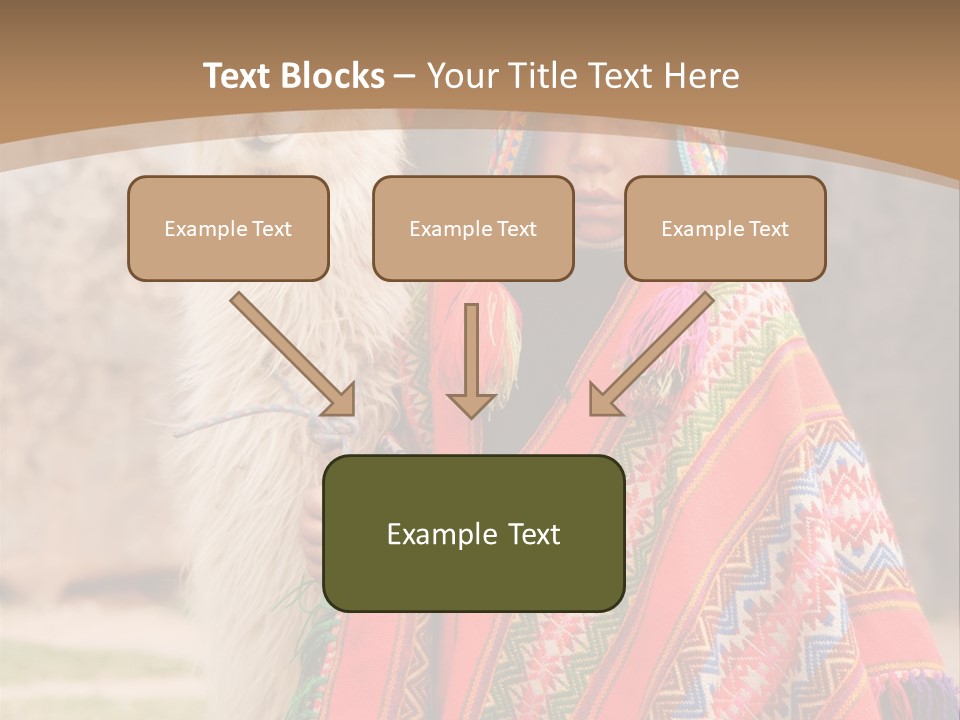 Text Blocks – Your Title Text Here

Example Text

Example Text

Example Text

Example Text